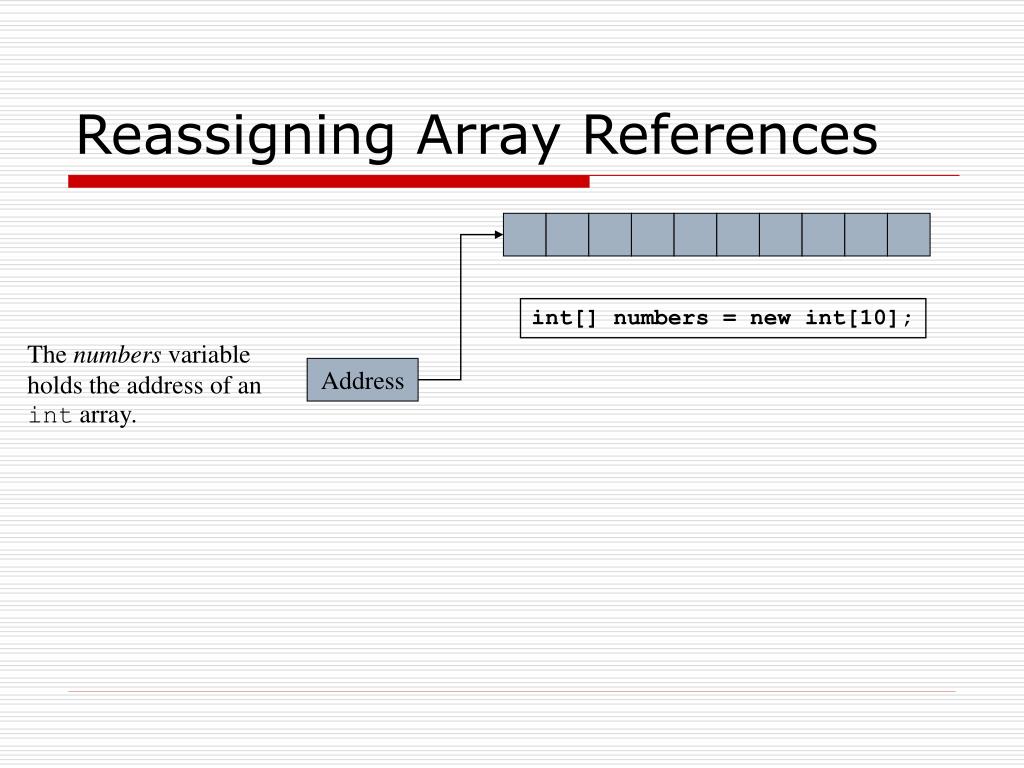 Reassigning Array References

int[] numbers = new int[10];

The numbers variable holds the address of an int array.

Address